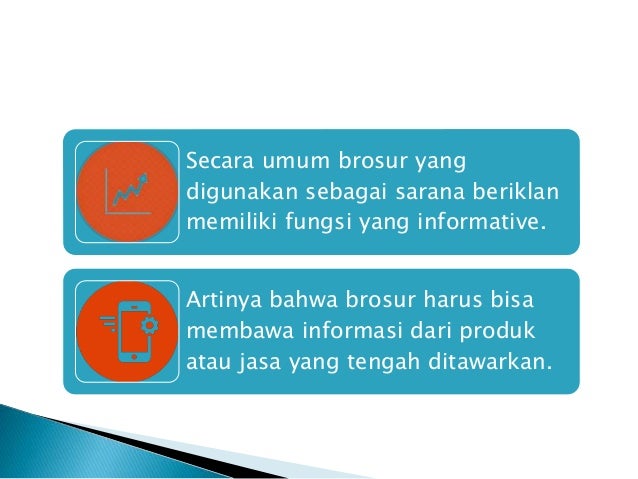 Secara umum brosur yang digunakan sebagai sarana beriklan memiliki fungsi yang informative.

Artinya bahwa brosur harus bisa membawa informasi dari produk atau jasa yang tengah ditawarkan.